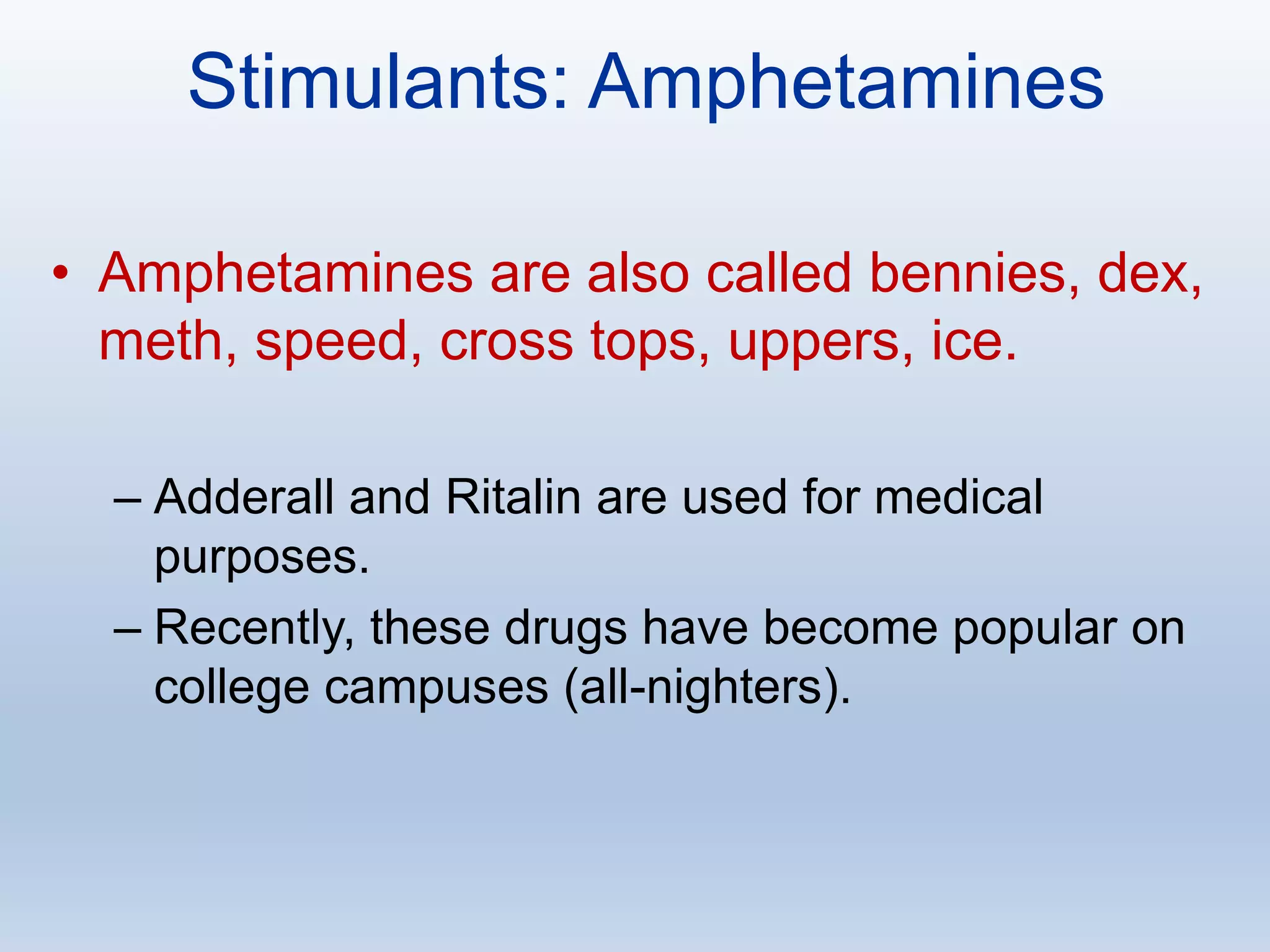 Stimulants: Amphetamines

• Amphetamines are also called bennies, dex, meth, speed, cross tops, uppers, ice.

– Adderall and Ritalin are used for medical purposes.
– Recently, these drugs have become popular on college campuses (all-nighters).